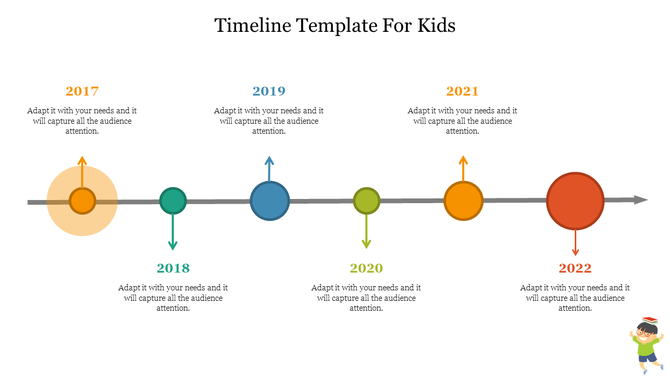 Timeline Template For Kids

2017

Adapt it with your needs and it will capture all the audience attention.

2019

Adapt it with your needs and it will capture all the audience attention.

2021

Adapt it with your needs and it will capture all the audience attention.

2018

Adapt it with your needs and it will capture all the audience attention.

2020

Adapt it with your needs and it will capture all the audience attention.

2022

Adapt it with your needs and it will capture all the audience attention.